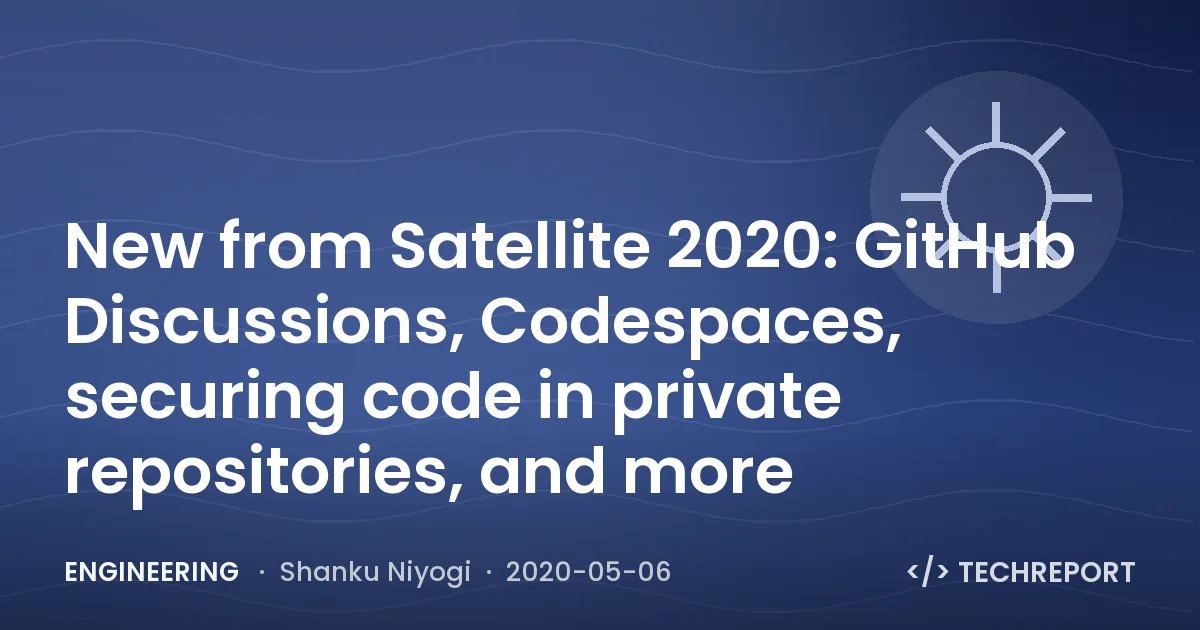 New from Satellite 2020: GitHub Discussions, Codespaces, securing code in private repositories, and more

ENGINEERING · Shanku Niyogi · 2020-05-06

</> TECHREPORT